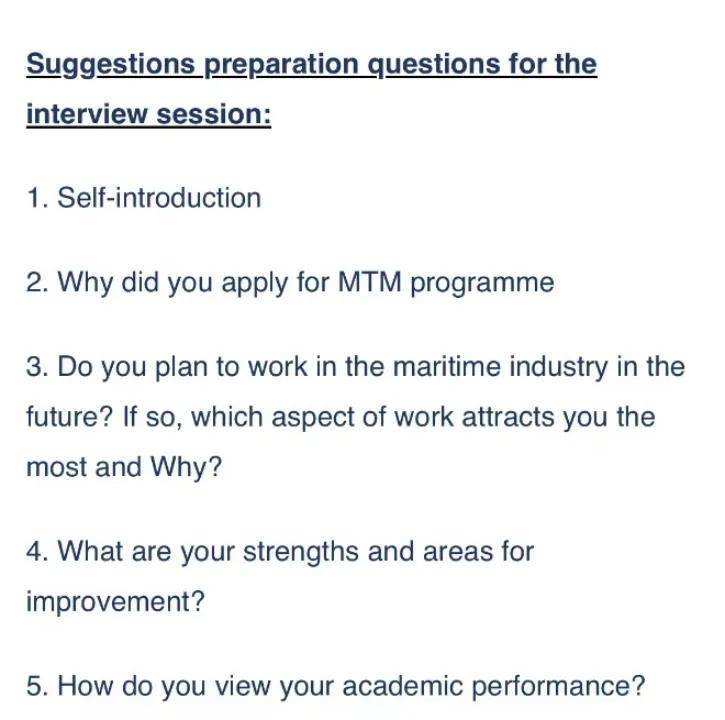 Suggestions preparation questions for the interview session:

1. Self-introduction

2. Why did you apply for MTM programme

3. Do you plan to work in the maritime industry in the future? If so, which aspect of work attracts you the most and Why?

4. What are your strengths and areas for improvement?

5. How do you view your academic performance?